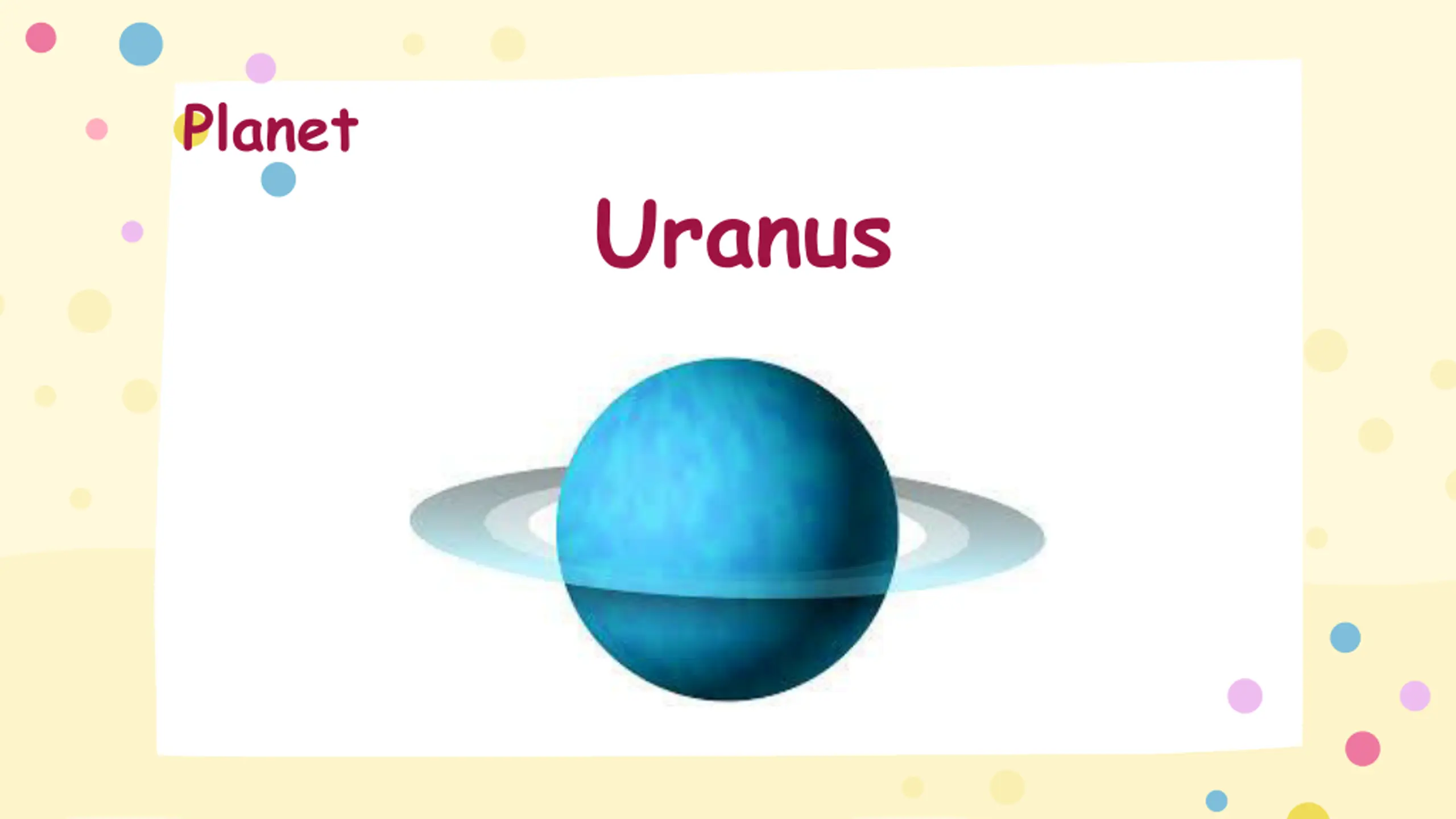 Planet

Uranus